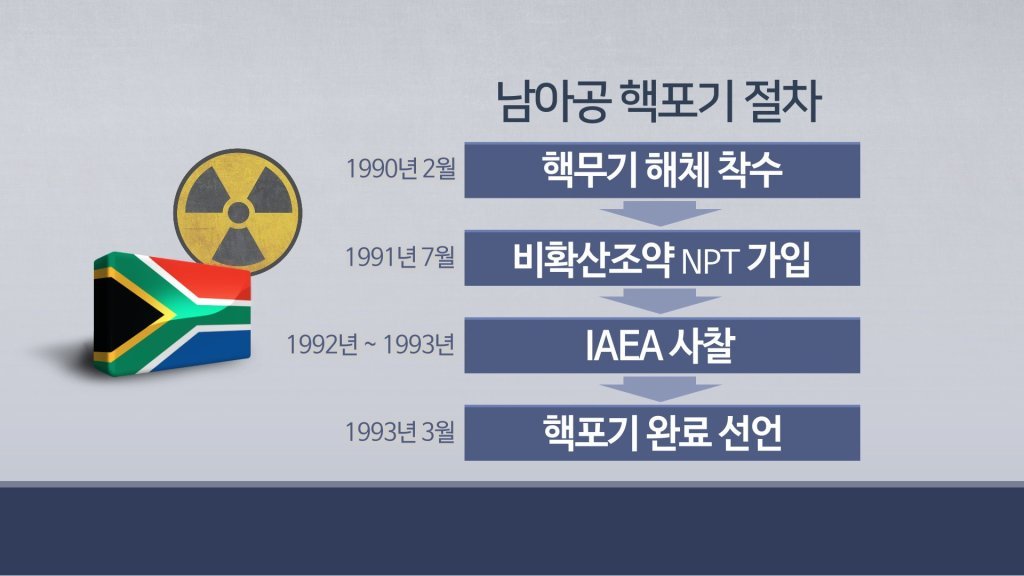 남아공 핵포기 절차

1990년 2월
핵무기 해체 착수

1991년 7월
비확산조약 NPT 가입

1992년 ~ 1993년
IAEA 사찰

1993년 3월
핵포기 완료 선언